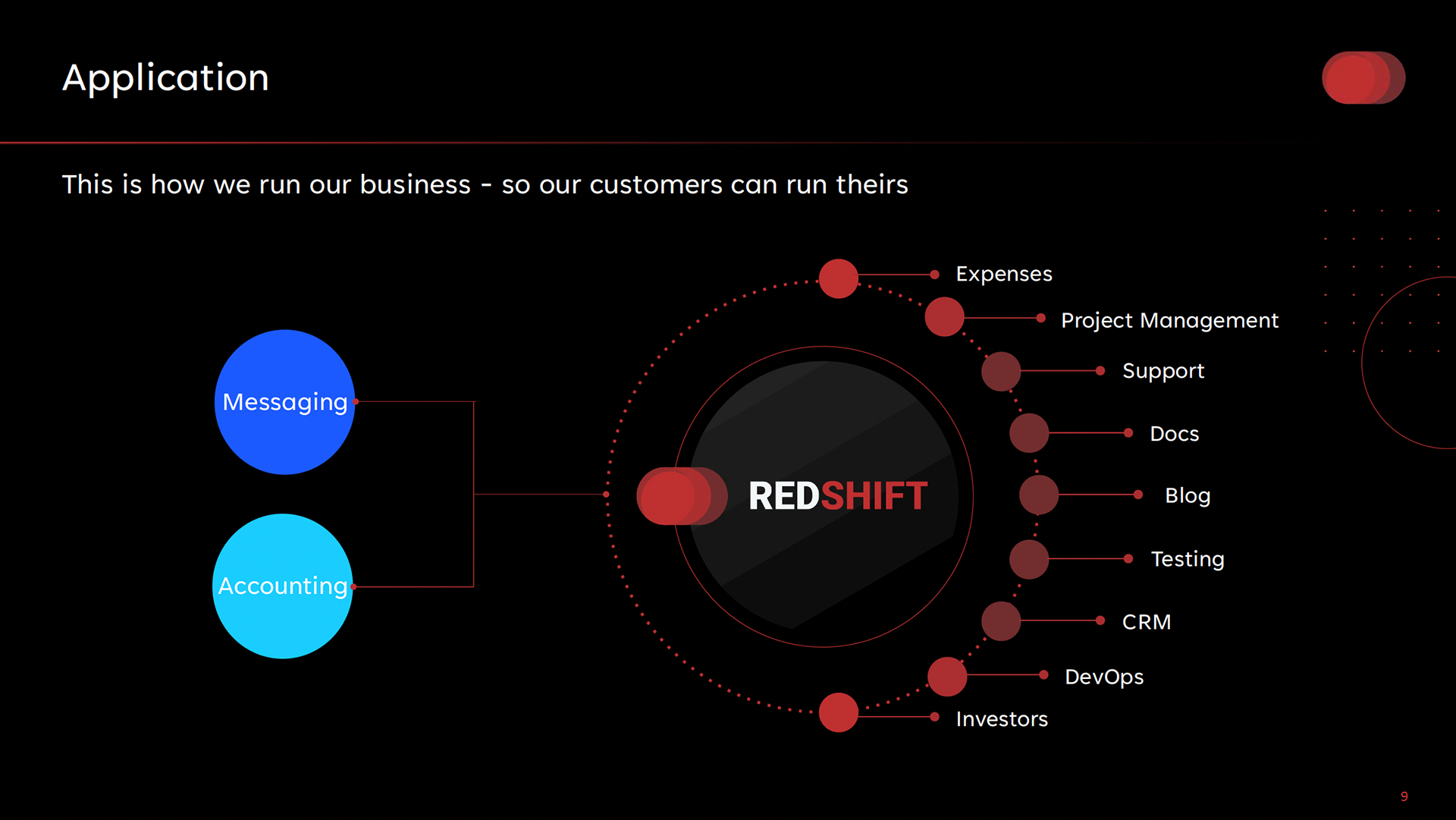 Application

This is how we run our business - so our customers can run theirs

Messaging

Accounting

REDSHIFT

Expenses

Project Management

Support

Docs

Blog

Testing

CRM

DevOps

Investors

9